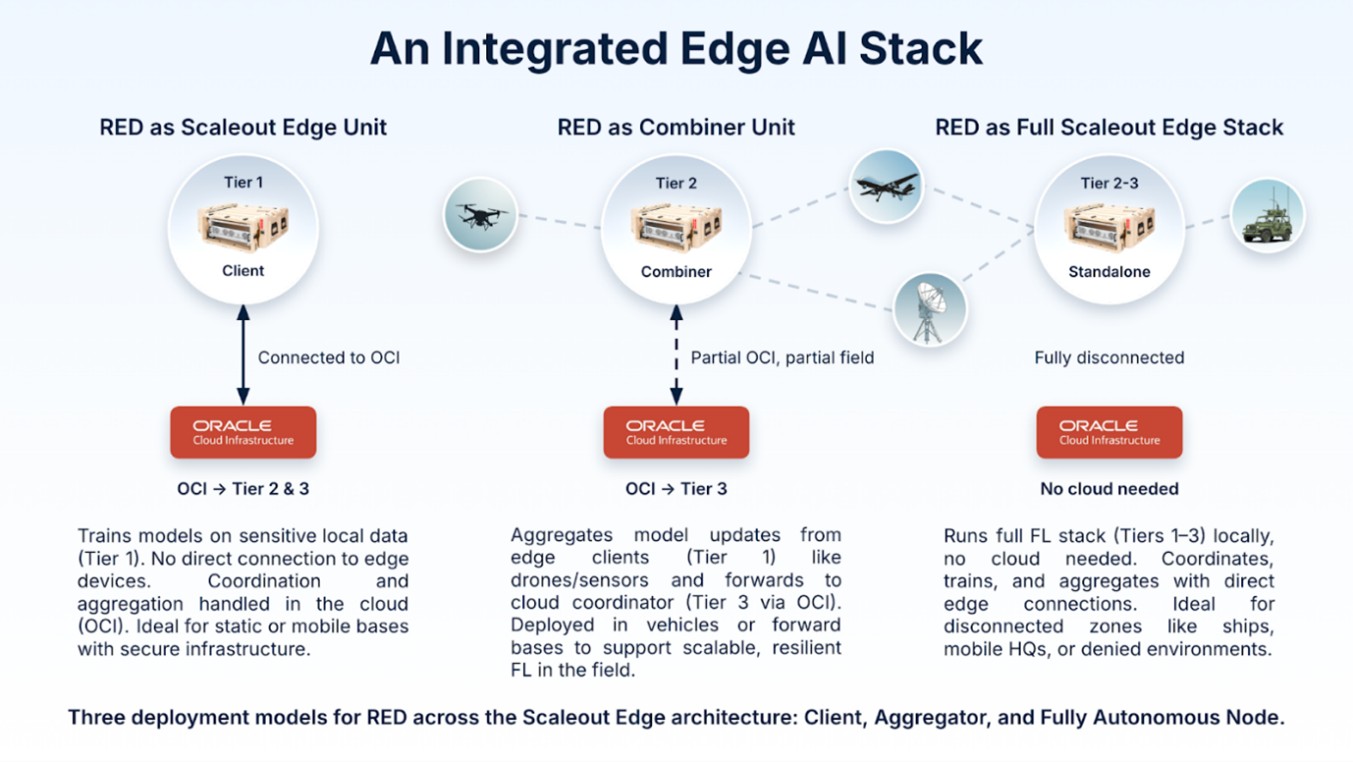 An Integrated Edge AI Stack

RED as Scaleout Edge Unit

Tier 1

Client

Connected to OCI

ORACLE
Cloud Infrastructure

OCI → Tier 2 & 3

Trains models on sensitive local data (Tier 1). No direct connection to edge devices. Coordination and aggregation handled in the cloud (OCI). Ideal for static or mobile bases with secure infrastructure.

RED as Combiner Unit

Tier 2

Combiner

Partial OCI, partial field

ORACLE
Cloud Infrastructure

OCI → Tier 3

Aggregates model updates from edge clients (Tier 1) like drones/sensors and forwards to cloud coordinator (Tier 3 via OCI). Deployed in vehicles or forward bases to support scalable, resilient FL in the field.

RED as Full Scaleout Edge Stack

Tier 2-3

Standalone

Fully disconnected

ORACLE
Cloud Infrastructure

No cloud needed

Runs full FL stack (Tiers 1–3) locally, no cloud needed. Coordinates, trains, and aggregates with direct edge connections. Ideal for disconnected zones like ships, mobile HQs, or denied environments.

Three deployment models for RED across the Scaleout Edge architecture: Client, Aggregator, and Fully Autonomous Node.